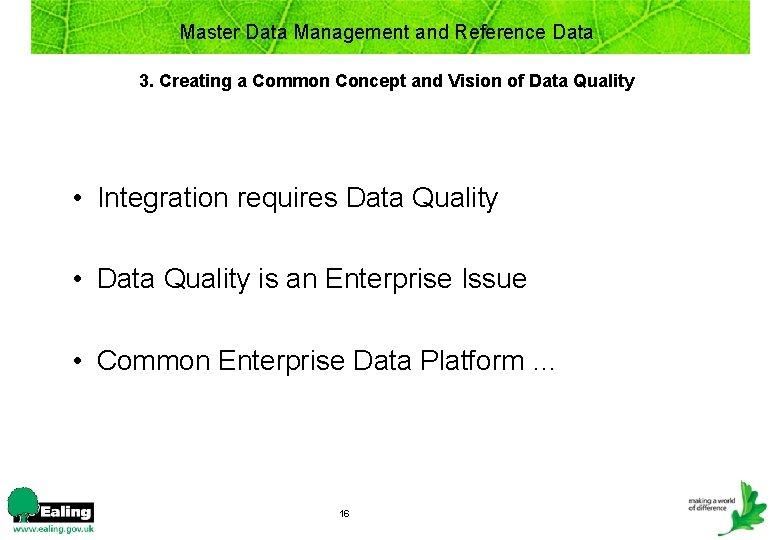 Master Data Management and Reference Data

3. Creating a Common Concept and Vision of Data Quality

• Integration requires Data Quality

• Data Quality is an Enterprise Issue

• Common Enterprise Data Platform …

Ealing
www.ealing.gov.uk

16

making a world of difference